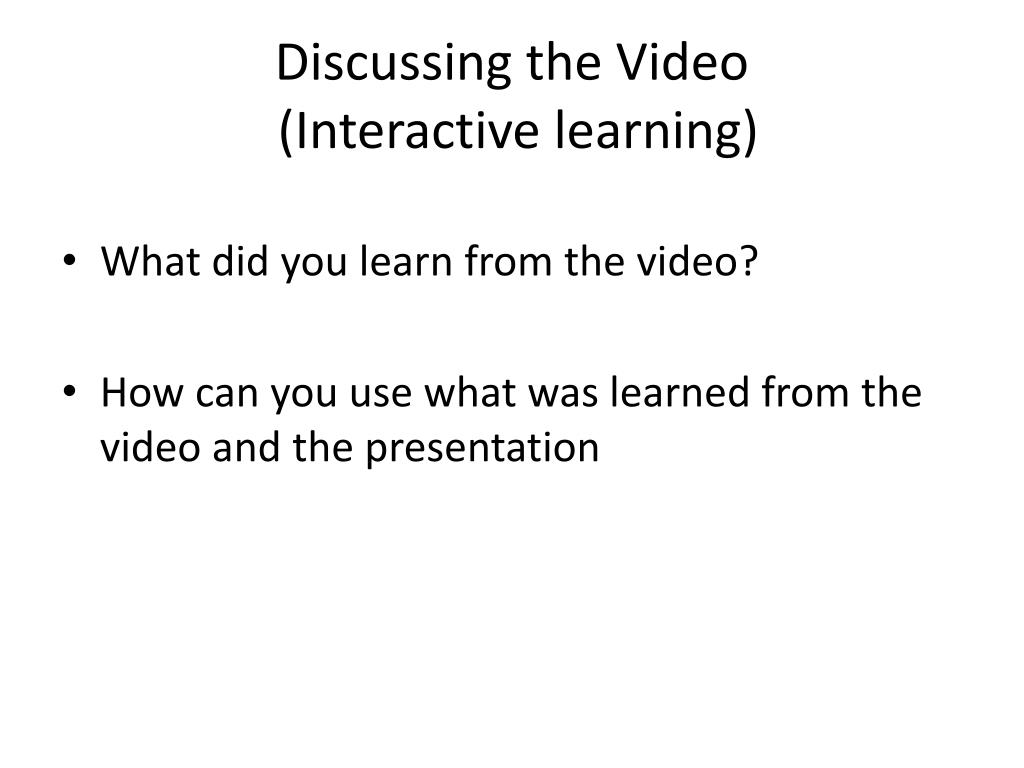 Discussing the Video
(Interactive learning)

• What did you learn from the video?

• How can you use what was learned from the video and the presentation